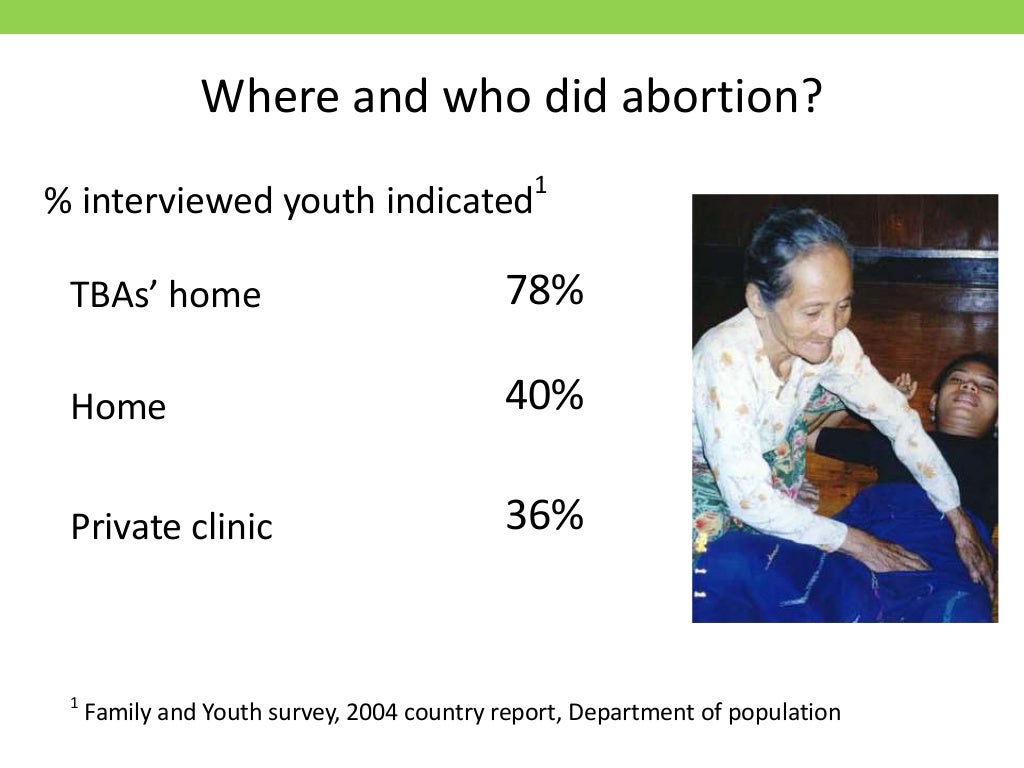 Where and who did abortion?

% interviewed youth indicated$^1$

TBAs’ home 78%

Home 40%

Private clinic 36%

$^1$ Family and Youth survey, 2004 country report, Department of population